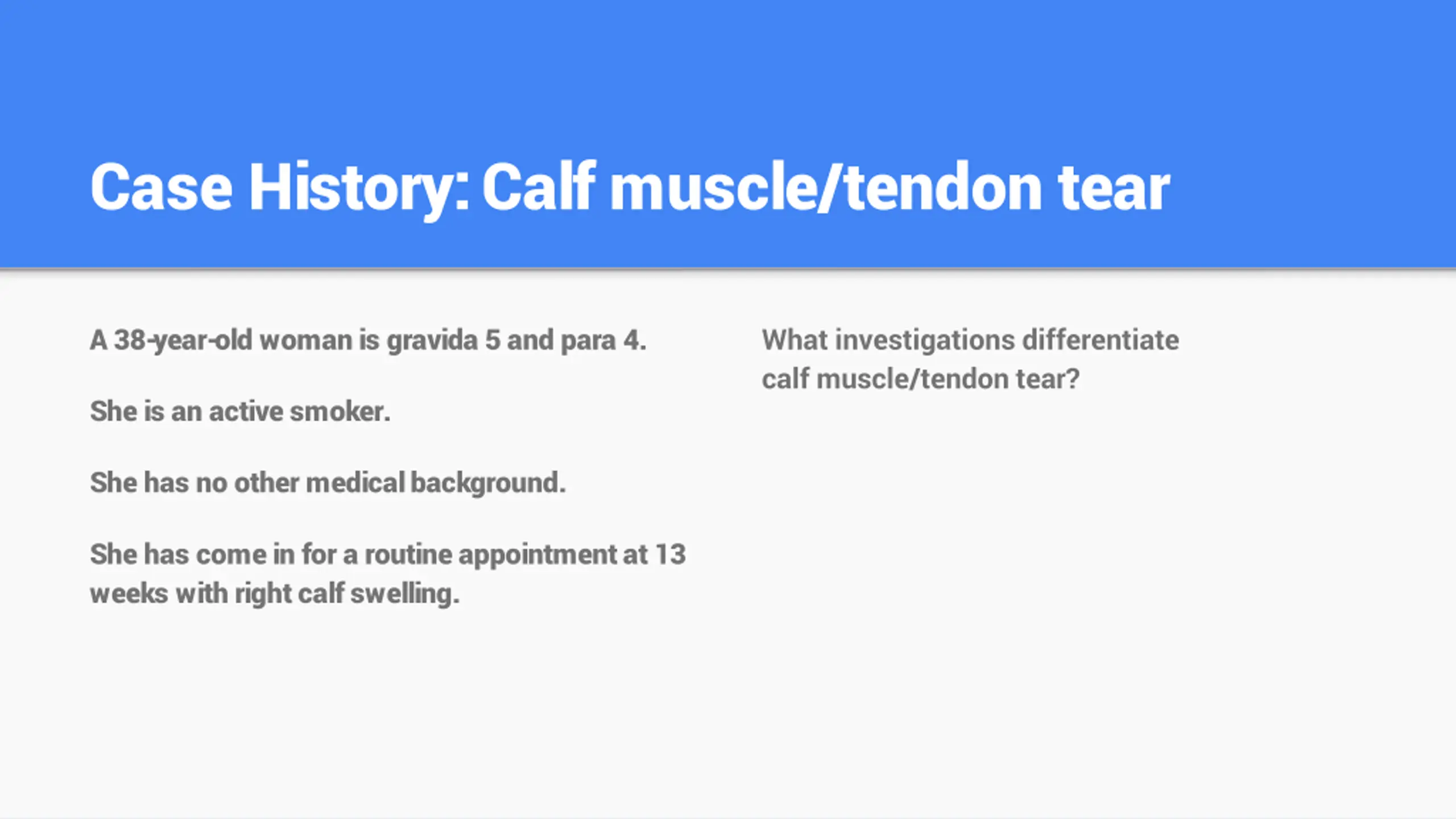 Case History: Calf muscle/tendon tear

A 38-year-old woman is gravida 5 and para 4.

She is an active smoker.

She has no other medical background.

She has come in for a routine appointment at 13 weeks with right calf swelling.

What investigations differentiate calf muscle/tendon tear?